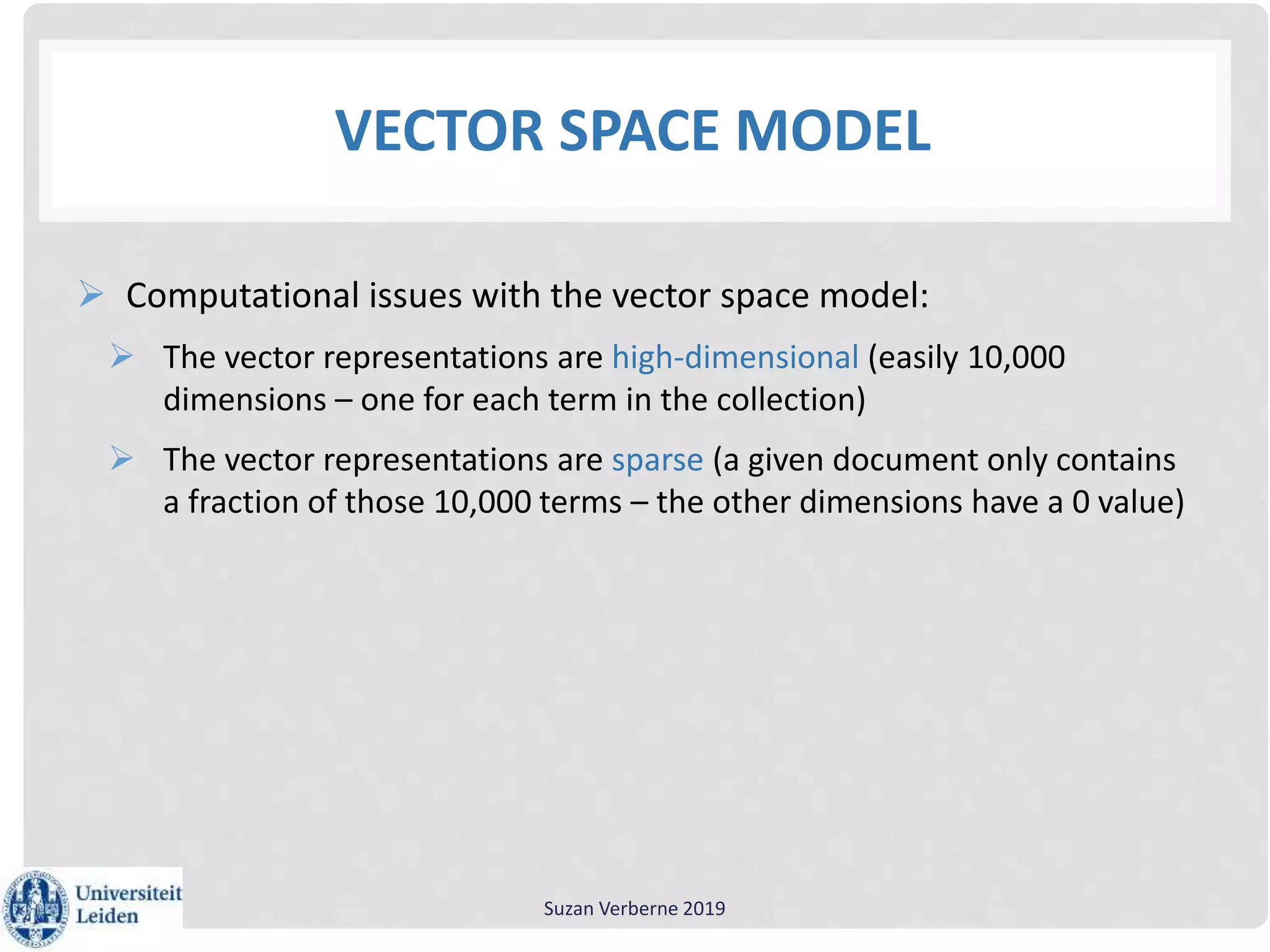 VECTOR SPACE MODEL

➢ Computational issues with the vector space model:

➢ The vector representations are high-dimensional (easily 10,000 dimensions – one for each term in the collection)

➢ The vector representations are sparse (a given document only contains a fraction of those 10,000 terms – the other dimensions have a 0 value)

Universiteit Leiden

Suzan Verberne 2019